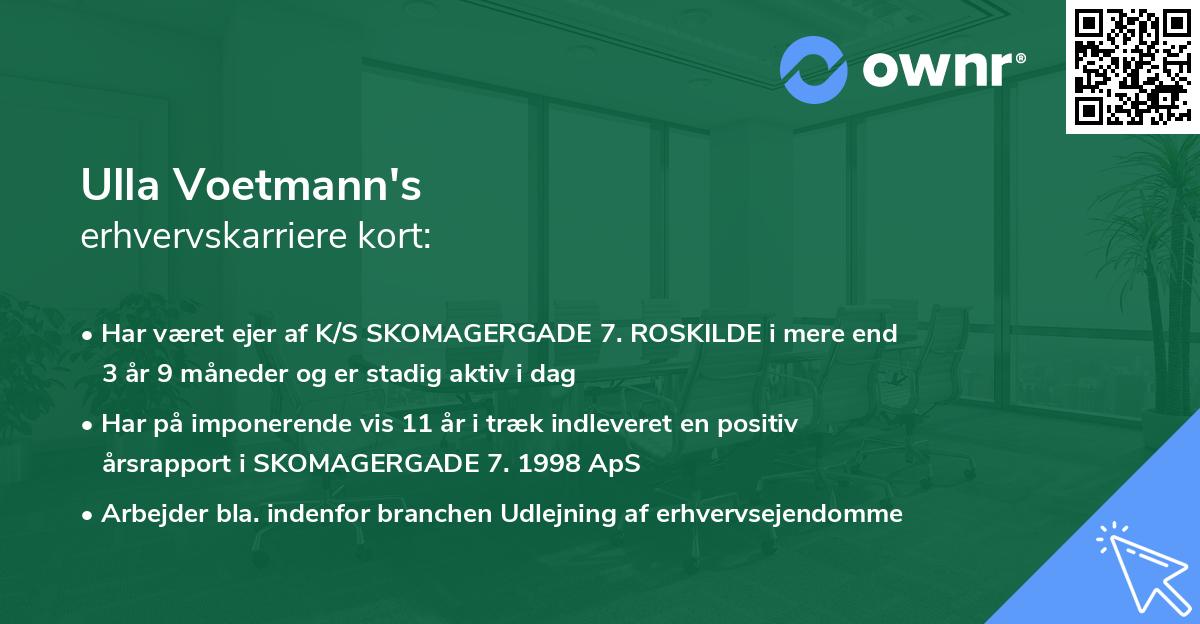 ownr®

Ulla Voetmann's
erhvervskarriere kort:

• Har været ejer af K/S SKOMAGERGADE 7. ROSKILDE i mere end 3 år 9 måneder og er stadig aktiv i dag

• Har på imponerende vis 11 år i træk indleveret en positiv årsrapport i SKOMAGERGADE 7. 1998 ApS

• Arbejder bla. indenfor branchen Udlejning af erhvervsejendomme